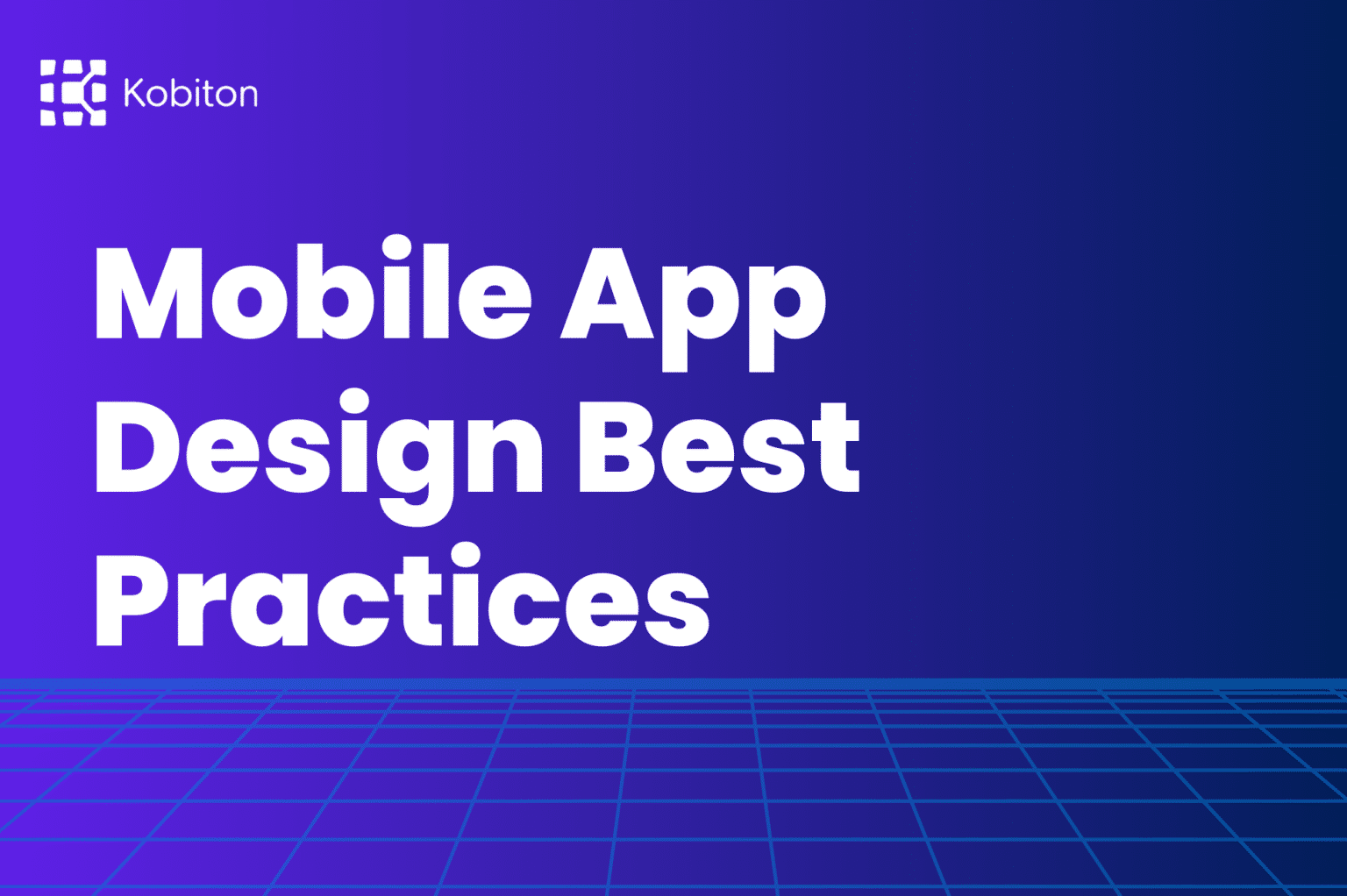 Kobiton

Mobile App Design Best Practices